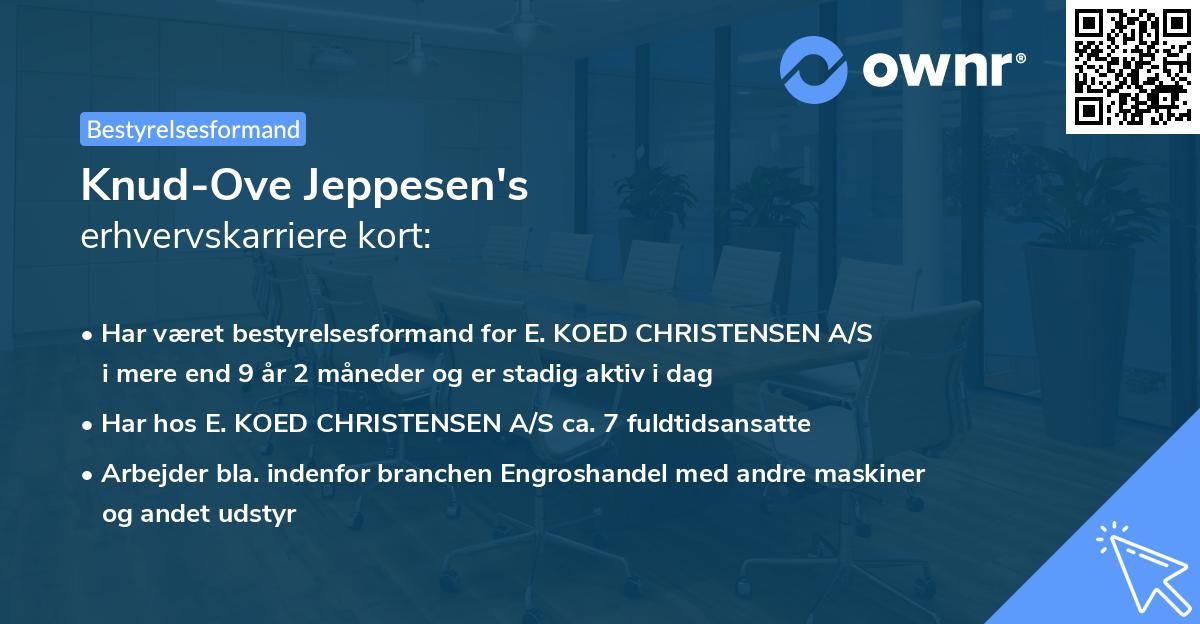 ownr®

Bestyrelsesformand

Knud-Ove Jeppesen's
erhvervskarriere kort:

• Har været bestyrelsesformand for E. KOED CHRISTENSEN A/S i mere end 9 år 2 måneder og er stadig aktiv i dag

• Har hos E. KOED CHRISTENSEN A/S ca. 7 fuldtidsansatte

• Arbejder bla. indenfor branchen Engroshandel med andre maskiner og andet udstyr